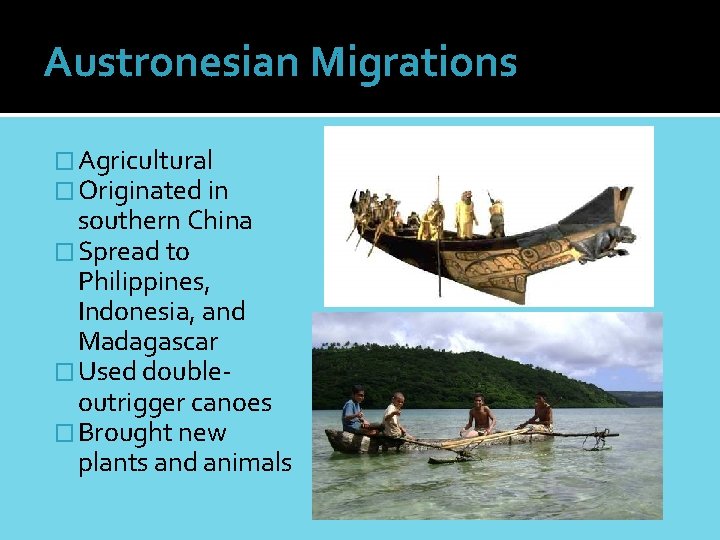 Austronesian Migrations

□ Agricultural
□ Originated in southern China
□ Spread to Philippines, Indonesia, and Madagascar
□ Used double-outrigger canoes
□ Brought new plants and animals